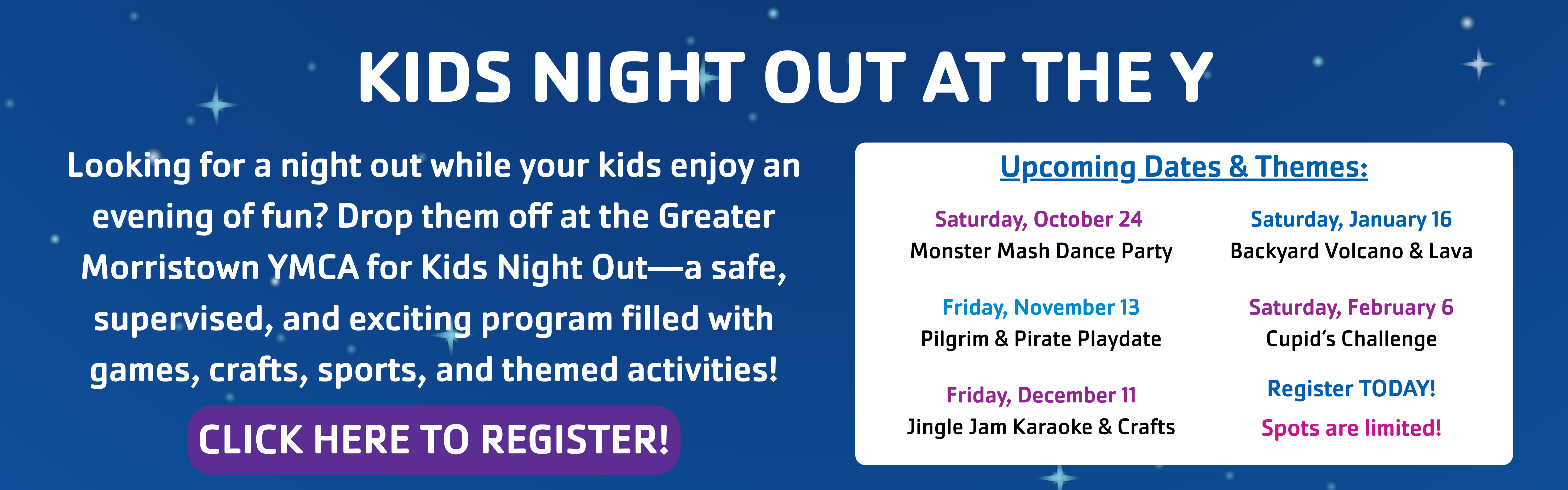 KIDS NIGHT OUT AT THE Y

Looking for a night out while your kids enjoy an evening of fun? Drop them off at the Greater Morristown YMCA for Kids Night Out—a safe, supervised, and exciting program filled with games, crafts, sports, and themed activities!

CLICK HERE TO REGISTER!

Upcoming Dates & Themes:

Saturday, October 24
Monster Mash Dance Party

Friday, November 13
Pilgrim & Pirate Playdate

Friday, December 11
Jingle Jam Karaoke & Crafts

Saturday, January 16
Backyard Volcano & Lava

Saturday, February 6
Cupid's Challenge

Register TODAY!
Spots are limited!